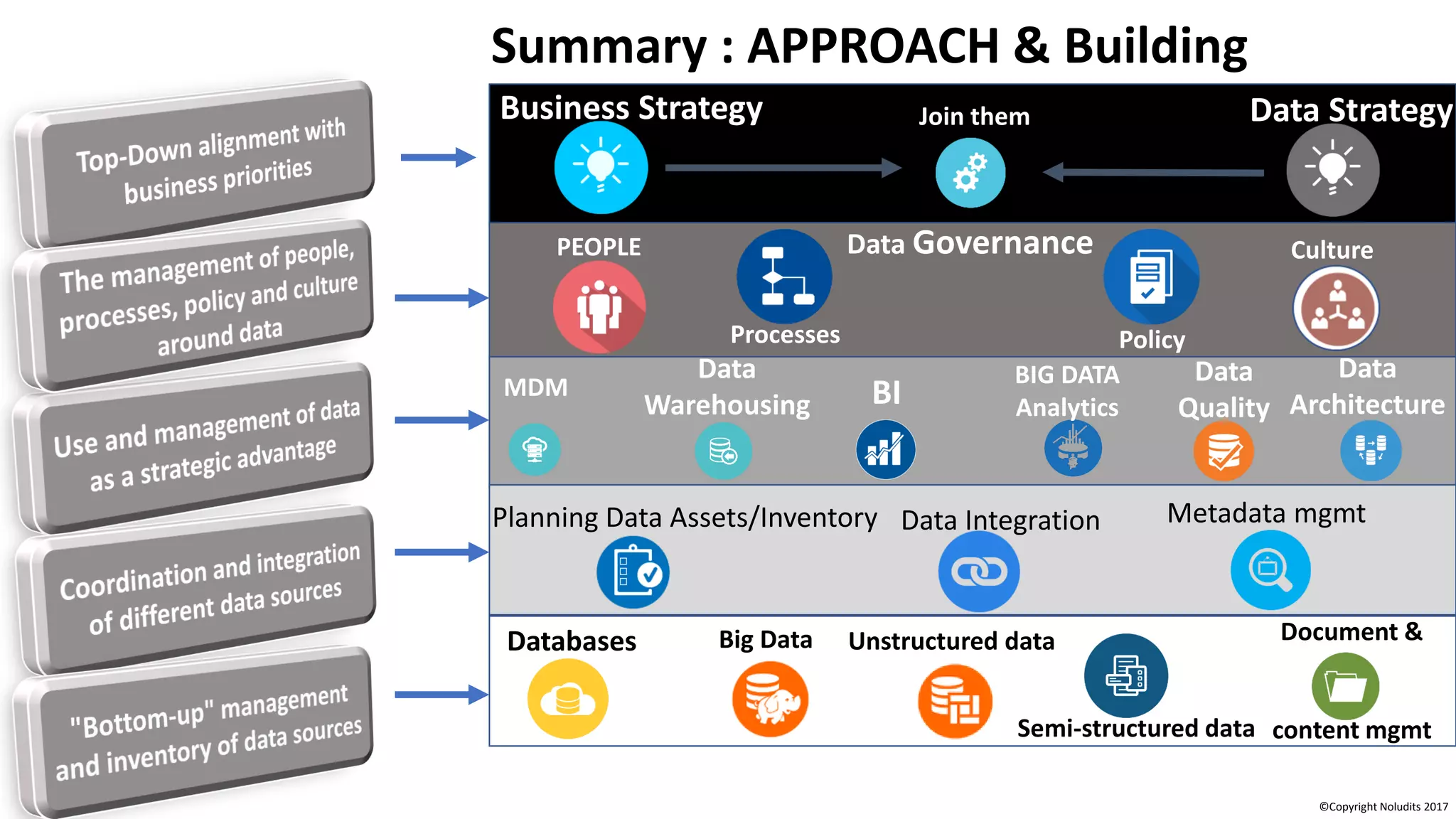 Summary : APPROACH & Building

Top-Down alignment with business priorities

The management of people, processes, policy and culture around data

Use and management of data as a strategic advantage

Coordination and integration of different data sources

"Bottom-up" management and inventory of data sources

Business Strategy

Join them

Data Strategy

PEOPLE

Processes

Data Governance

Policy

Culture

MDM

Data Warehousing

BI

BIG DATA Analytics

Data Quality

Data Architecture

Planning Data Assets/Inventory

Data Integration

Metadata mgmt

Databases

Big Data

Unstructured data

Semi-structured data

Document & content mgmt

©Copyright Noludits 2017